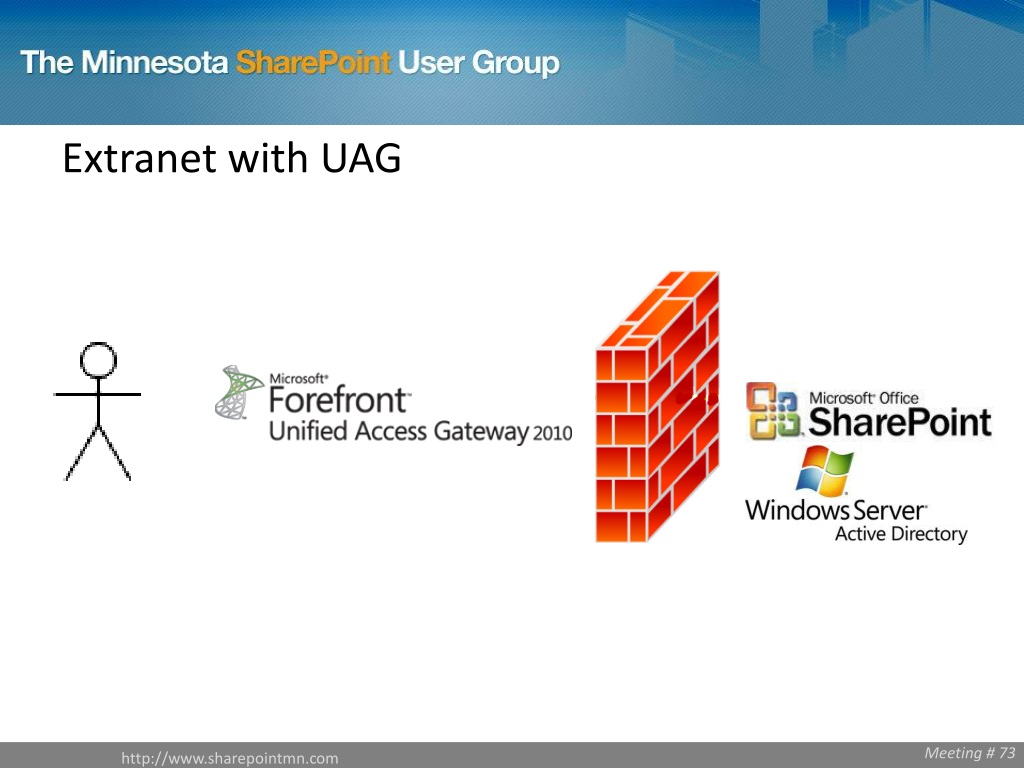 The Minnesota SharePoint User Group

Extranet with UAG

Microsoft® Forefront™ Unified Access Gateway 2010

Microsoft® Office SharePoint

Windows Server® Active Directory

http://www.sharepointmn.com

Meeting # 73